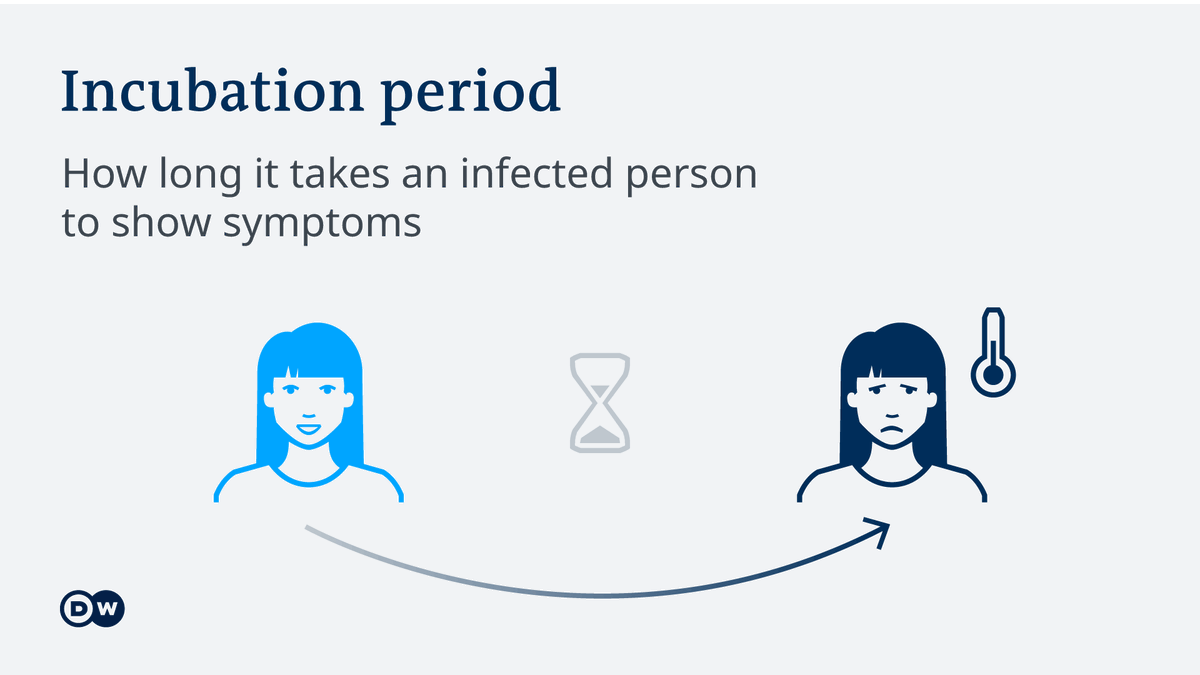 Incubation period

How long it takes an infected person to show symptoms

DW